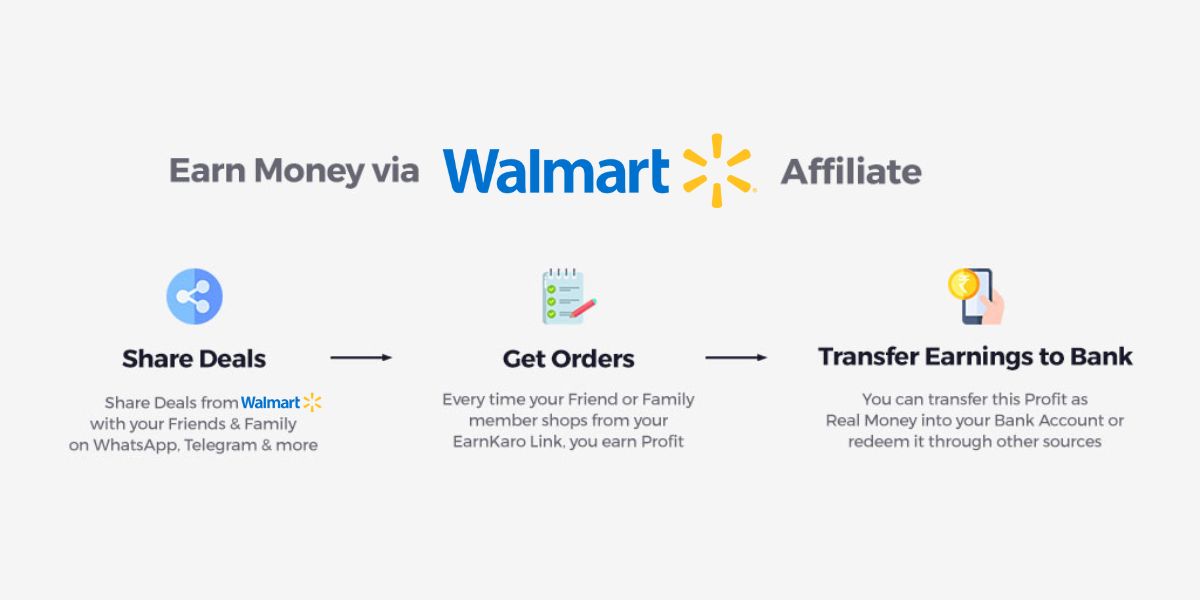 Earn Money via Walmart Affiliate

Share Deals

Share Deals from Walmart with your Friends & Family on WhatsApp, Telegram & more

Get Orders

Every time your Friend or Family member shops from your EarnKaro Link, you earn Profit

Transfer Earnings to Bank

You can transfer this Profit as Real Money into your Bank Account or redeem it through other sources